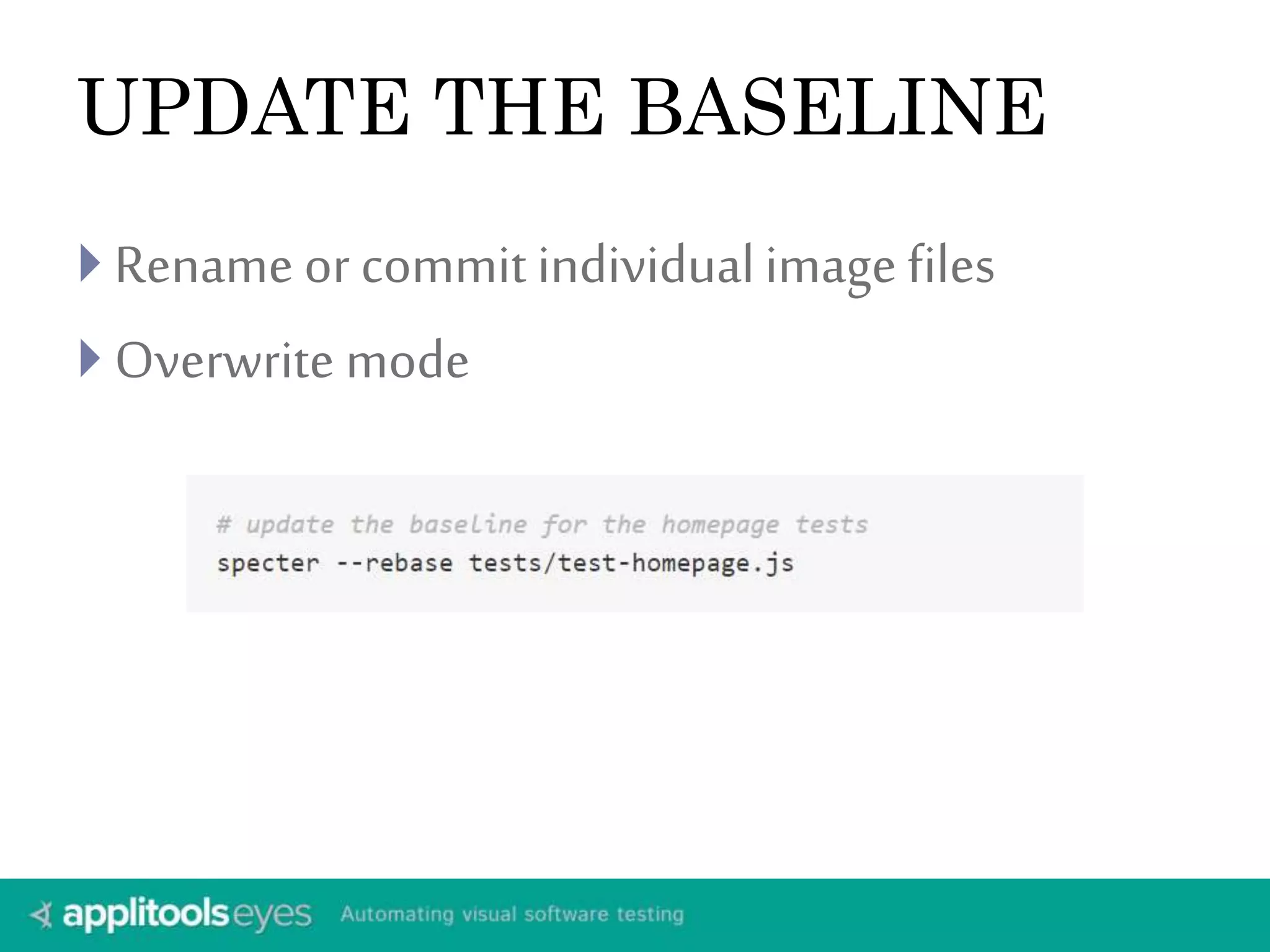 UPDATE THE BASELINE

Rename or commit individual image files

Overwrite mode

# update the baseline for the homepage tests
specter --rebase tests/test-homepage.js

applitools eyes Automating visual software testing